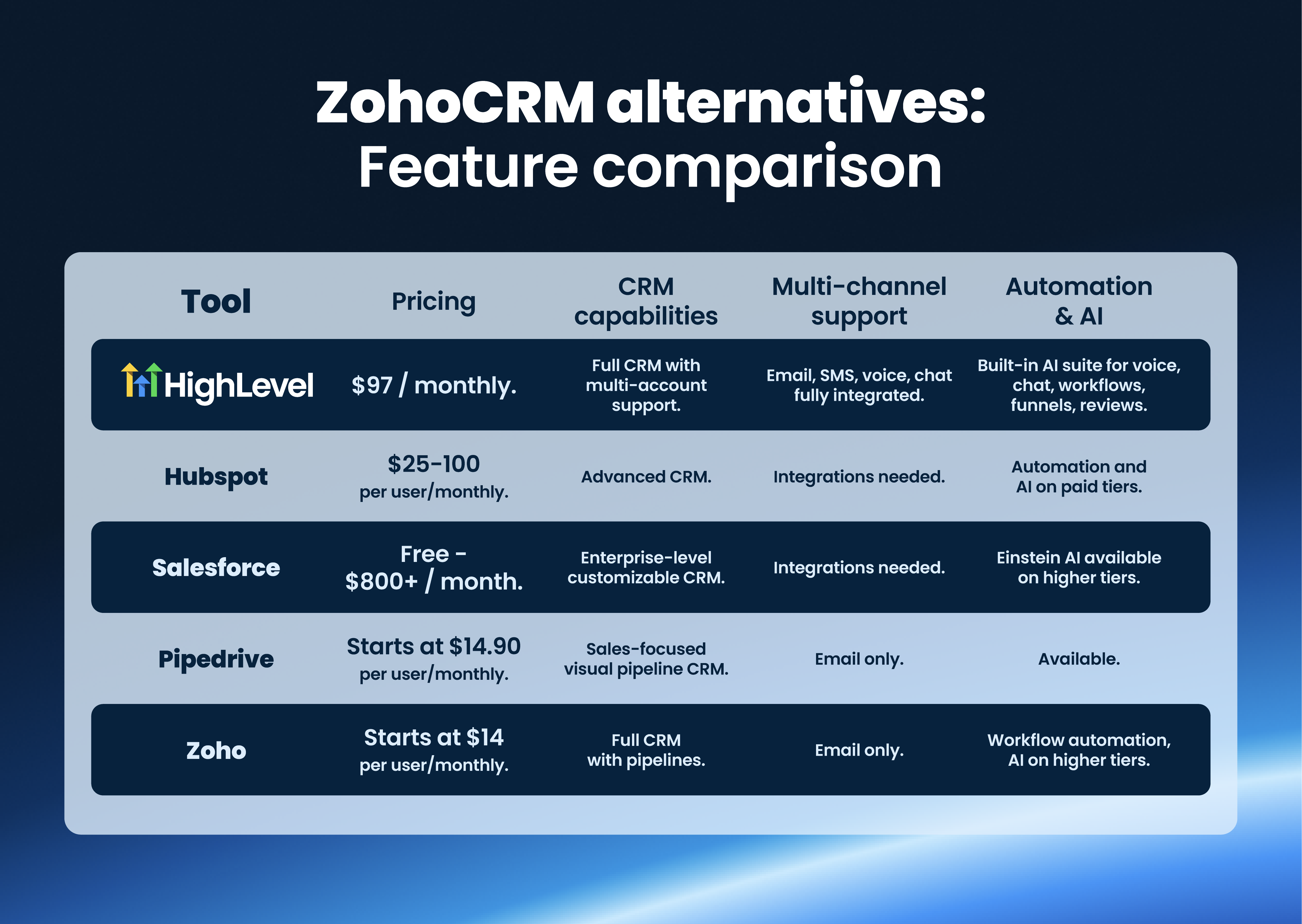 ZohoCRM alternatives:
Feature comparison

| Tool | Pricing | CRM capabilities | Multi-channel support | Automation & AI |
|---|---|---|---|---|
| HighLevel | \$97 / monthly. | Full CRM with multi-account support. | Email, SMS, voice, chat fully integrated. | Built-in AI suite for voice, chat, workflows, funnels, reviews. |
| Hubspot | \$25-100 per user/monthly. | Advanced CRM. | Integrations needed. | Automation and AI on paid tiers. |
| Salesforce | Free - \$800+ / month. | Enterprise-level customizable CRM. | Integrations needed. | Einstein AI available on higher tiers. |
| Pipedrive | Starts at \$14.90 per user/monthly. | Sales-focused visual pipeline CRM. | Email only. | Available. |
| Zoho | Starts at \$14 per user/monthly. | Full CRM with pipelines. | Email only. | Workflow automation, AI on higher tiers. |